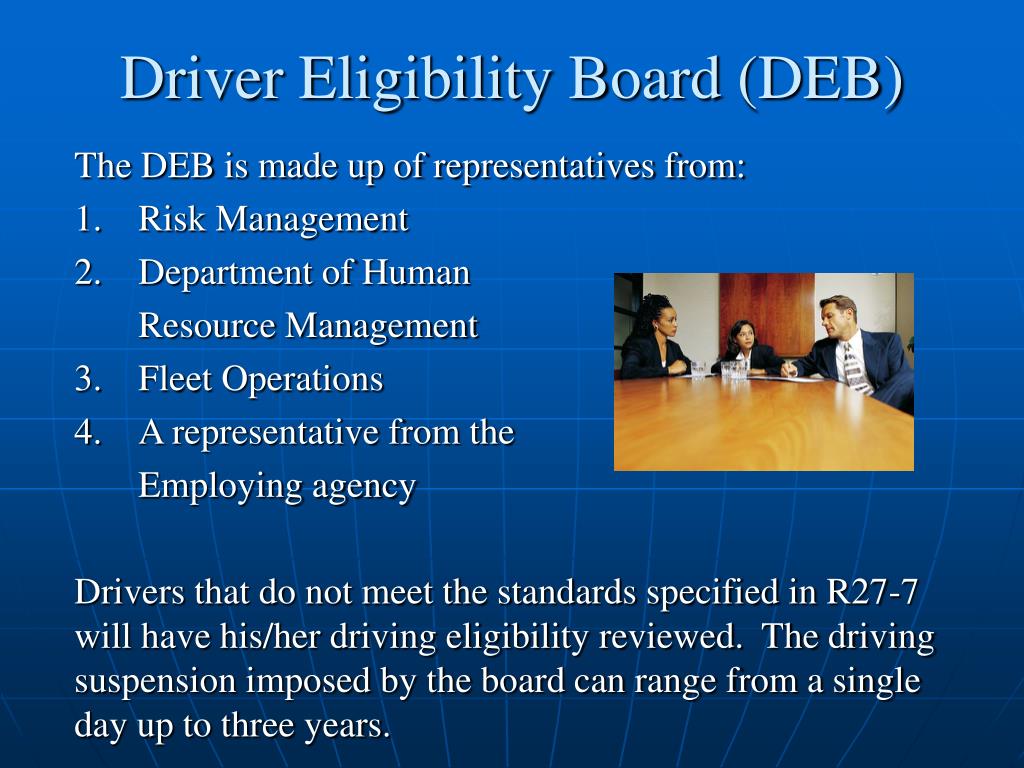 Driver Eligibility Board (DEB)

The DEB is made up of representatives from:

1. Risk Management
2. Department of Human Resource Management
3. Fleet Operations
4. A representative from the Employing agency

Drivers that do not meet the standards specified in R27-7 will have his/her driving eligibility reviewed. The driving suspension imposed by the board can range from a single day up to three years.